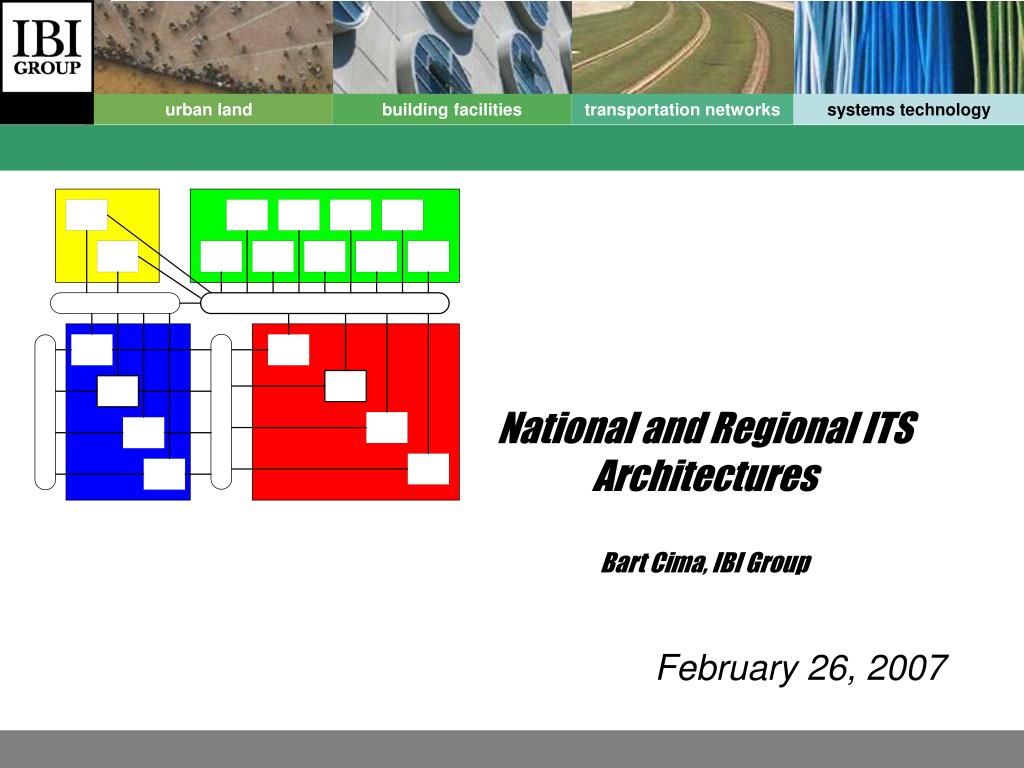 IBI GROUP

urban land

building facilities

transportation networks

systems technology

National and Regional ITS Architectures

Bart Cima, IBI Group

February 26, 2007